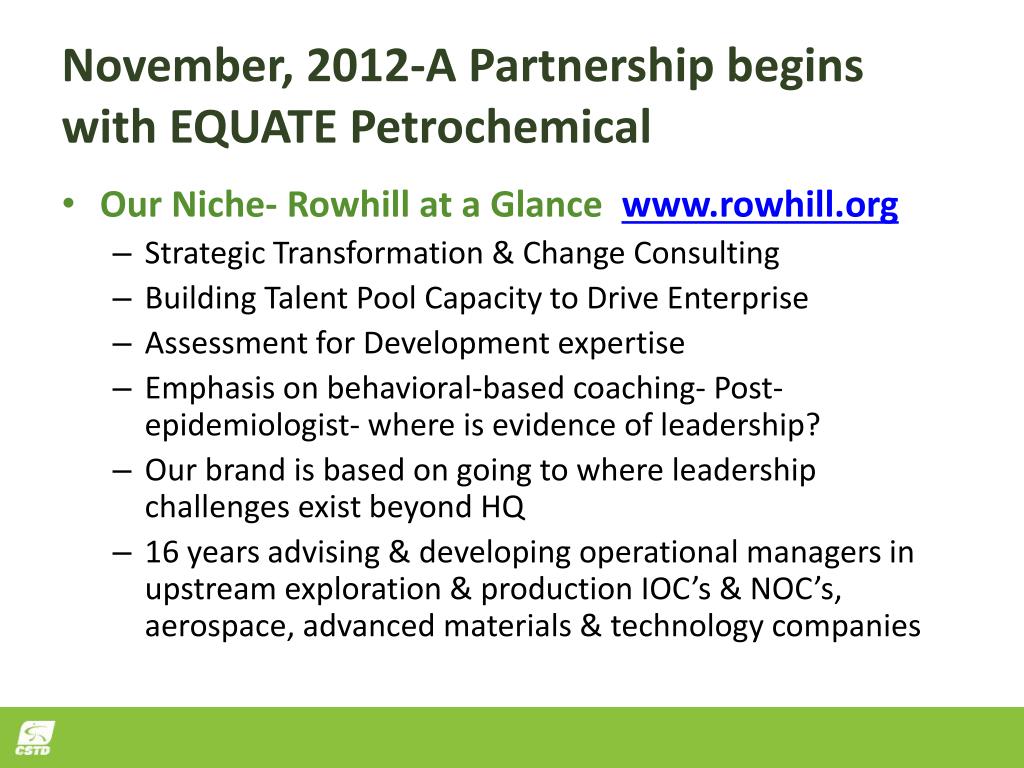 November, 2012-A Partnership begins with EQUATE Petrochemical

• Our Niche- Rowhill at a Glance www.rowhill.org
– Strategic Transformation & Change Consulting
– Building Talent Pool Capacity to Drive Enterprise
– Assessment for Development expertise
– Emphasis on behavioral-based coaching- Post-epidemiologist- where is evidence of leadership?
– Our brand is based on going to where leadership challenges exist beyond HQ
– 16 years advising & developing operational managers in upstream exploration & production IOC's & NOC's, aerospace, advanced materials & technology companies

CSTD